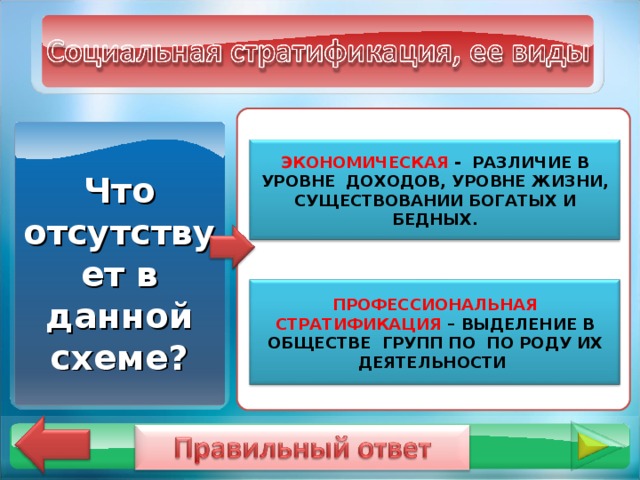 Социальная стратификация, ее виды

Что отсутствует в данной схеме?

ЭКОНОМИЧЕСКАЯ - РАЗЛИЧИЕ В УРОВНЕ ДОХОДОВ, УРОВНЕ ЖИЗНИ, СУЩЕСТВОВАНИИ БОГАТЫХ И БЕДНЫХ.

ПРОФЕССИОНАЛЬНАЯ СТРАТИФИКАЦИЯ – ВЫДЕЛЕНИЕ В ОБЩЕСТВЕ ГРУПП ПО ПО РОДУ ИХ ДЕЯТЕЛЬНОСТИ

Правильный ответ